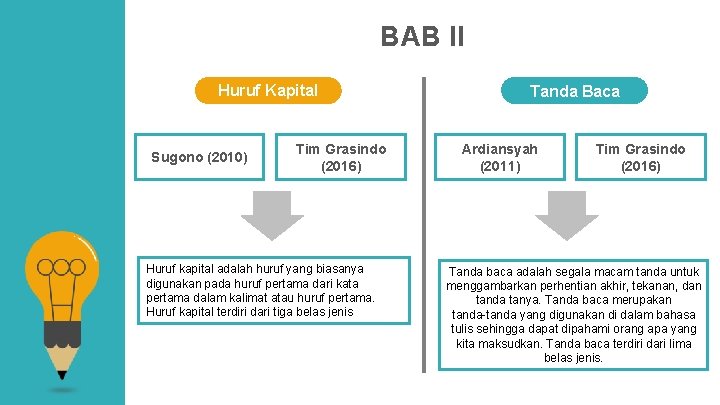 BAB II

Huruf Kapital

Sugono (2010)

Tim Grasindo (2016)

Huruf kapital adalah huruf yang biasanya digunakan pada huruf pertama dari kata pertama dalam kalimat atau huruf pertama. Huruf kapital terdiri dari tiga belas jenis

Tanda Baca

Ardiansyah (2011)

Tim Grasindo (2016)

Tanda baca adalah segala macam tanda untuk menggambarkan perhentian akhir, tekanan, dan tanda tanya. Tanda baca merupakan tanda-tanda yang digunakan di dalam bahasa tulis sehingga dapat dipahami orang apa yang kita maksudkan. Tanda baca terdiri dari lima belas jenis.